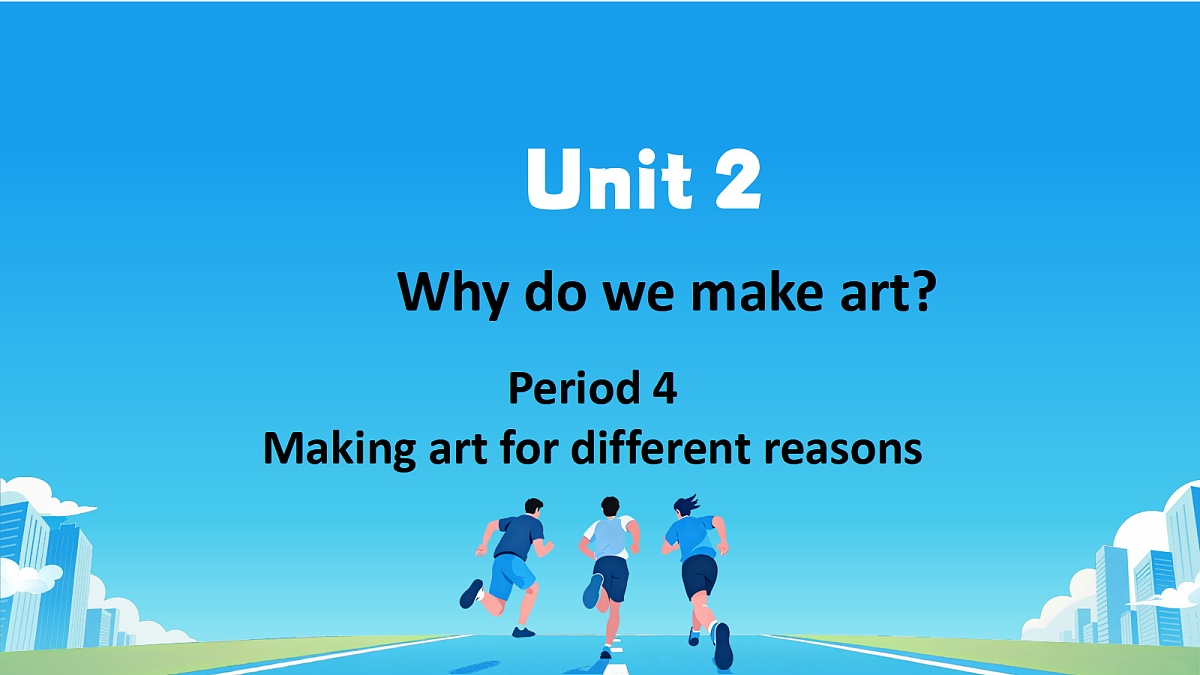 Unit 2

Why do we make art?

Period 4
Making art for different reasons